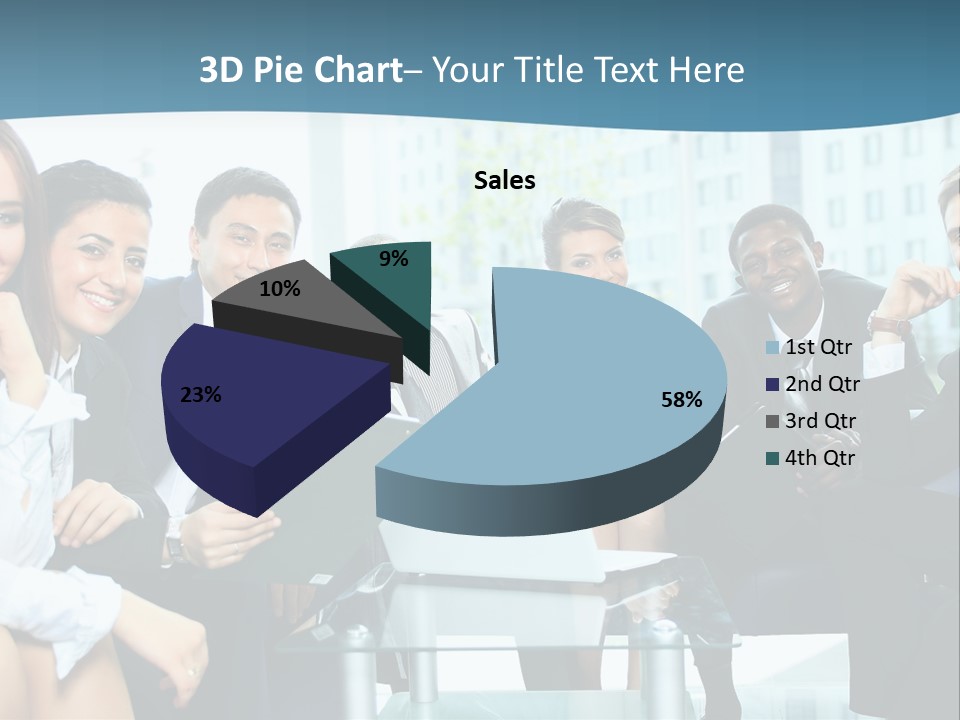 3D Pie Chart– Your Title Text Here

Sales

9%
10%
23%
58%

1st Qtr
2nd Qtr
3rd Qtr
4th Qtr